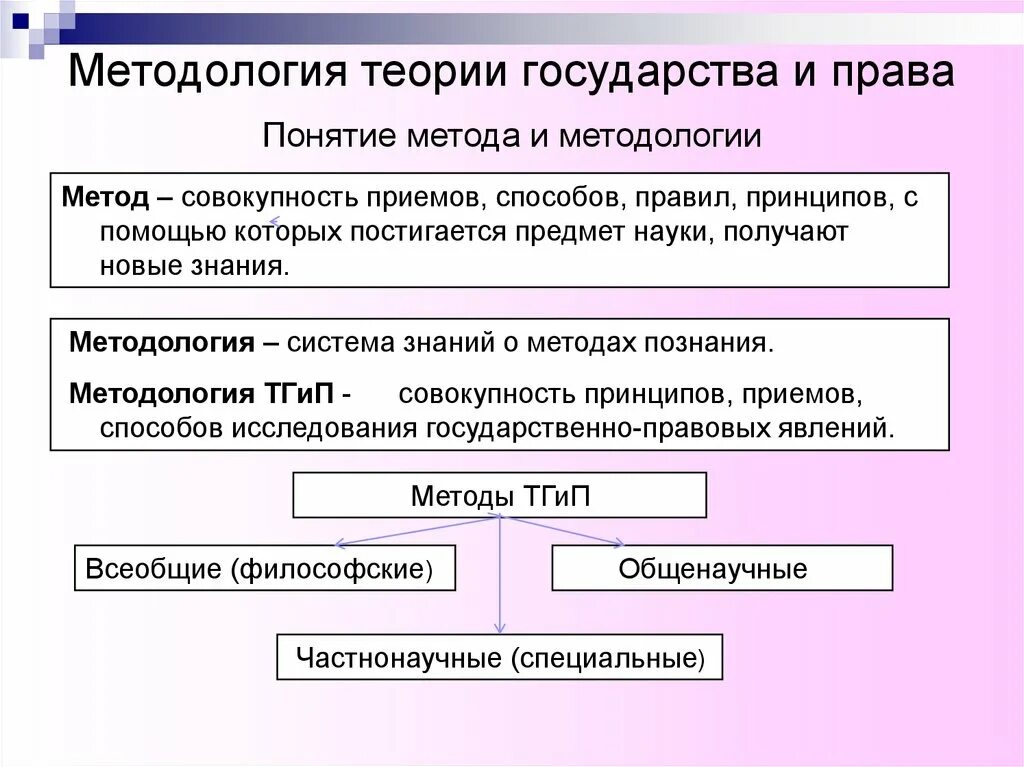 Методология теории государства и права

Понятие метода и методологии

Метод – совокупность приемов, способов, правил, принципов, с помощью которых постигается предмет науки, получают новые знания.

Методология – система знаний о методах познания.

Методология ТГиП - совокупность принципов, приемов, способов исследования государственно-правовых явлений.

Методы ТГиП

Всеобщие (философские)

Общенаучные

Частнонаучные (специальные)